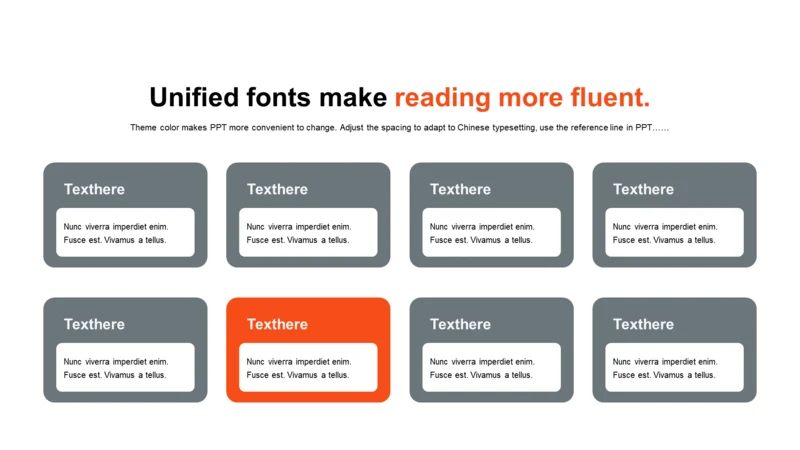 Unified fonts make reading more fluent.

Theme color makes PPT more convenient to change. Adjust the spacing to adapt to Chinese typesetting, use the reference line in PPT……

Texthere

Nunc viverra imperdiet enim. Fusce est. Vivamus a tellus.

Texthere

Nunc viverra imperdiet enim. Fusce est. Vivamus a tellus.

Texthere

Nunc viverra imperdiet enim. Fusce est. Vivamus a tellus.

Texthere

Nunc viverra imperdiet enim. Fusce est. Vivamus a tellus.

Texthere

Nunc viverra imperdiet enim. Fusce est. Vivamus a tellus.

Texthere

Nunc viverra imperdiet enim. Fusce est. Vivamus a tellus.

Texthere

Nunc viverra imperdiet enim. Fusce est. Vivamus a tellus.

Texthere

Nunc viverra imperdiet enim. Fusce est. Vivamus a tellus.